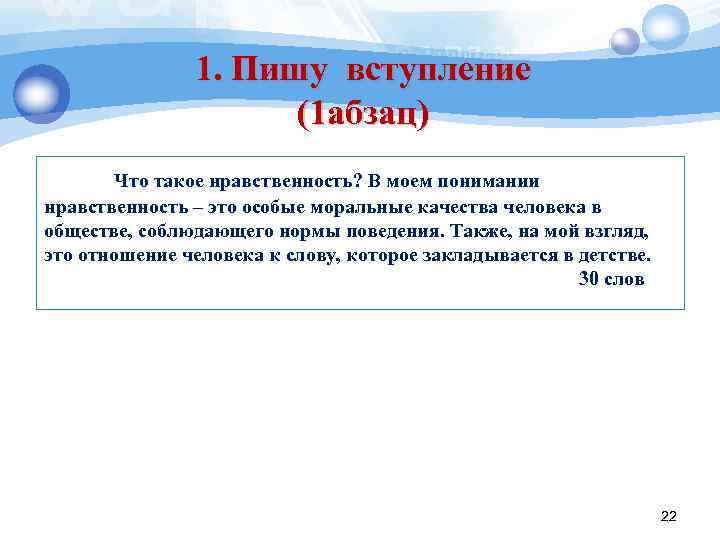 1. Пишу вступление (1абзац)

Что такое нравственность? В моем понимании нравственность – это особые моральные качества человека в обществе, соблюдающего нормы поведения. Также, на мой взгляд, это отношение человека к слову, которое закладывается в детстве.

30 слов

22